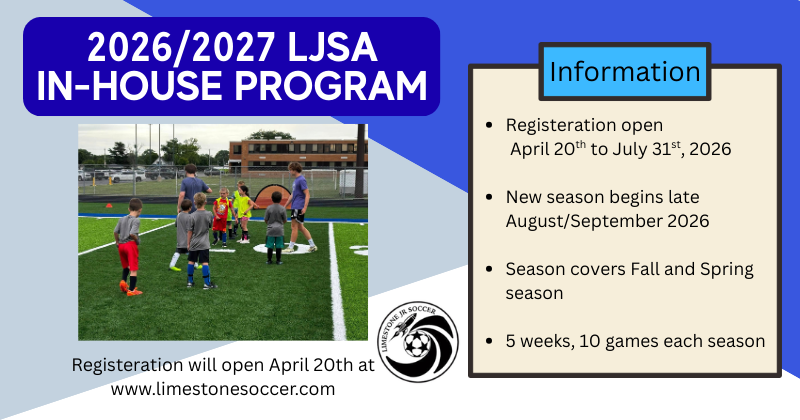 2026/2027 LJSA IN-HOUSE PROGRAM

Registeration will open April 20th at www.limestonesoccer.com

LIMESTONE JR SOCCER

Information

- Registeration open April 20$^{th}$ to July 31$^{st}$, 2026
- New season begins late August/September 2026
- Season covers Fall and Spring season
- 5 weeks, 10 games each season